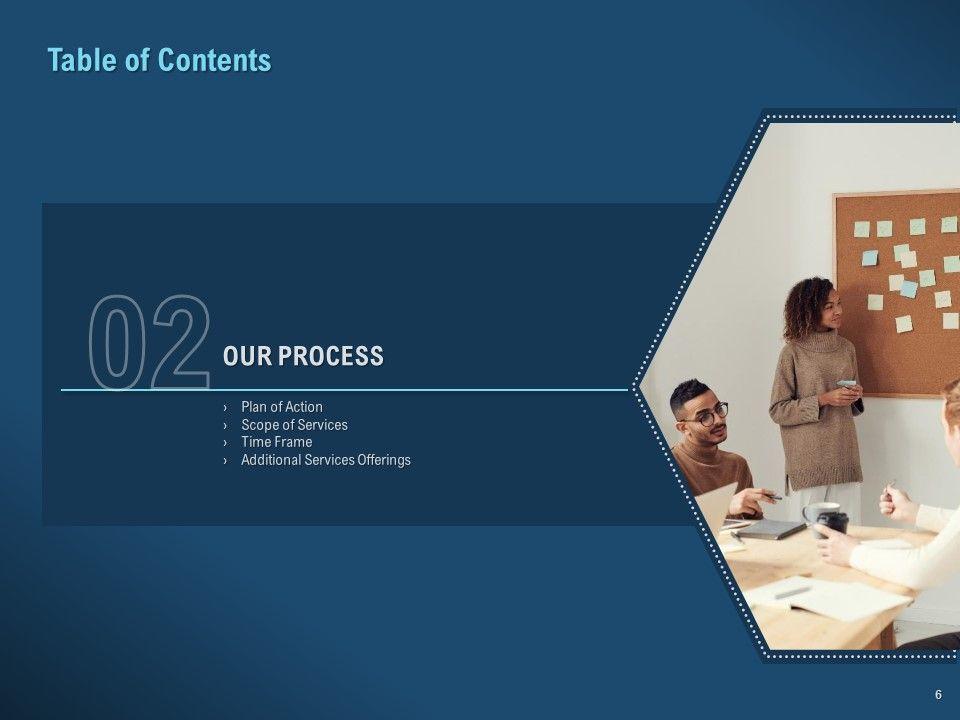 Table of Contents

02 OUR PROCESS

› Plan of Action
› Scope of Services
› Time Frame
› Additional Services Offerings

6